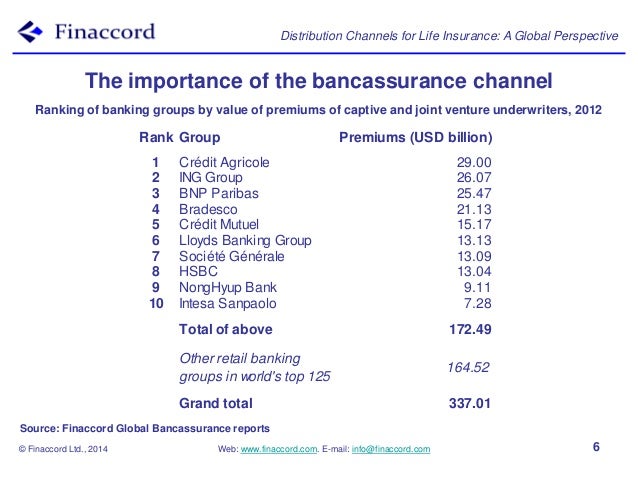 Finaccord

Distribution Channels for Life Insurance: A Global Perspective

The importance of the bancassurance channel

Ranking of banking groups by value of premiums of captive and joint venture underwriters, 2012

| Rank | Group | Premiums (USD billion) |
|---|---|---|
| 1 | Crédit Agricole | 29.00 |
| 2 | ING Group | 26.07 |
| 3 | BNP Paribas | 25.47 |
| 4 | Bradesco | 21.13 |
| 5 | Crédit Mutuel | 15.17 |
| 6 | Lloyds Banking Group | 13.13 |
| 7 | Société Générale | 13.09 |
| 8 | HSBC | 13.04 |
| 9 | NongHyup Bank | 9.11 |
| 10 | Intesa Sanpaolo | 7.28 |
| | Total of above | 172.49 |
| | Other retail banking groups in world's top 125 | 164.52 |
| | Grand total | 337.01 |

Source: Finaccord Global Bancassurance reports

© Finaccord Ltd., 2014

Web: www.finaccord.com. E-mail: info@finaccord.com

6